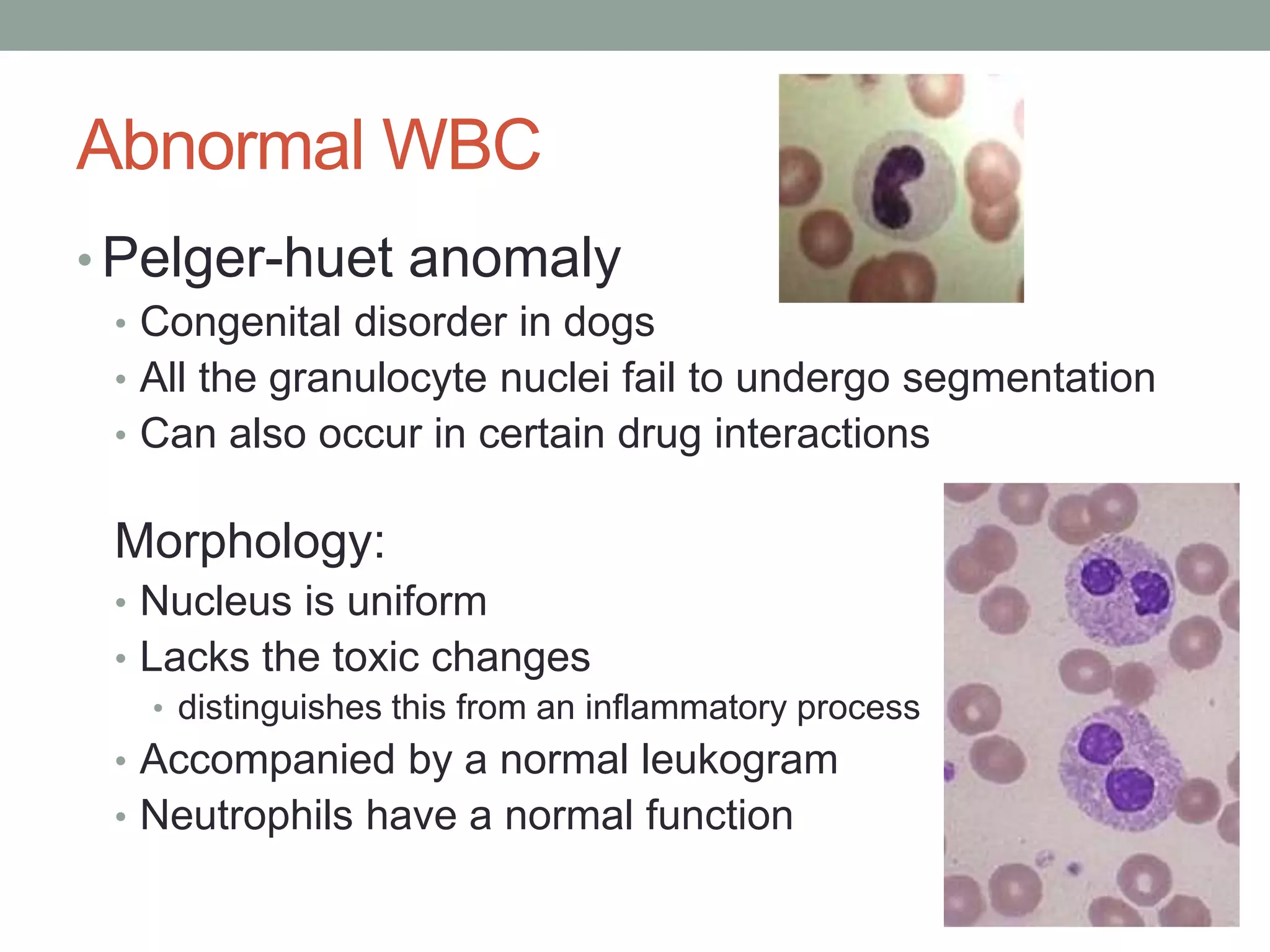 Abnormal WBC

• Pelger-huet anomaly
  • Congenital disorder in dogs
  • All the granulocyte nuclei fail to undergo segmentation
  • Can also occur in certain drug interactions

Morphology:
  • Nucleus is uniform
  • Lacks the toxic changes
    • distinguishes this from an inflammatory process
  • Accompanied by a normal leukogram
  • Neutrophils have a normal function